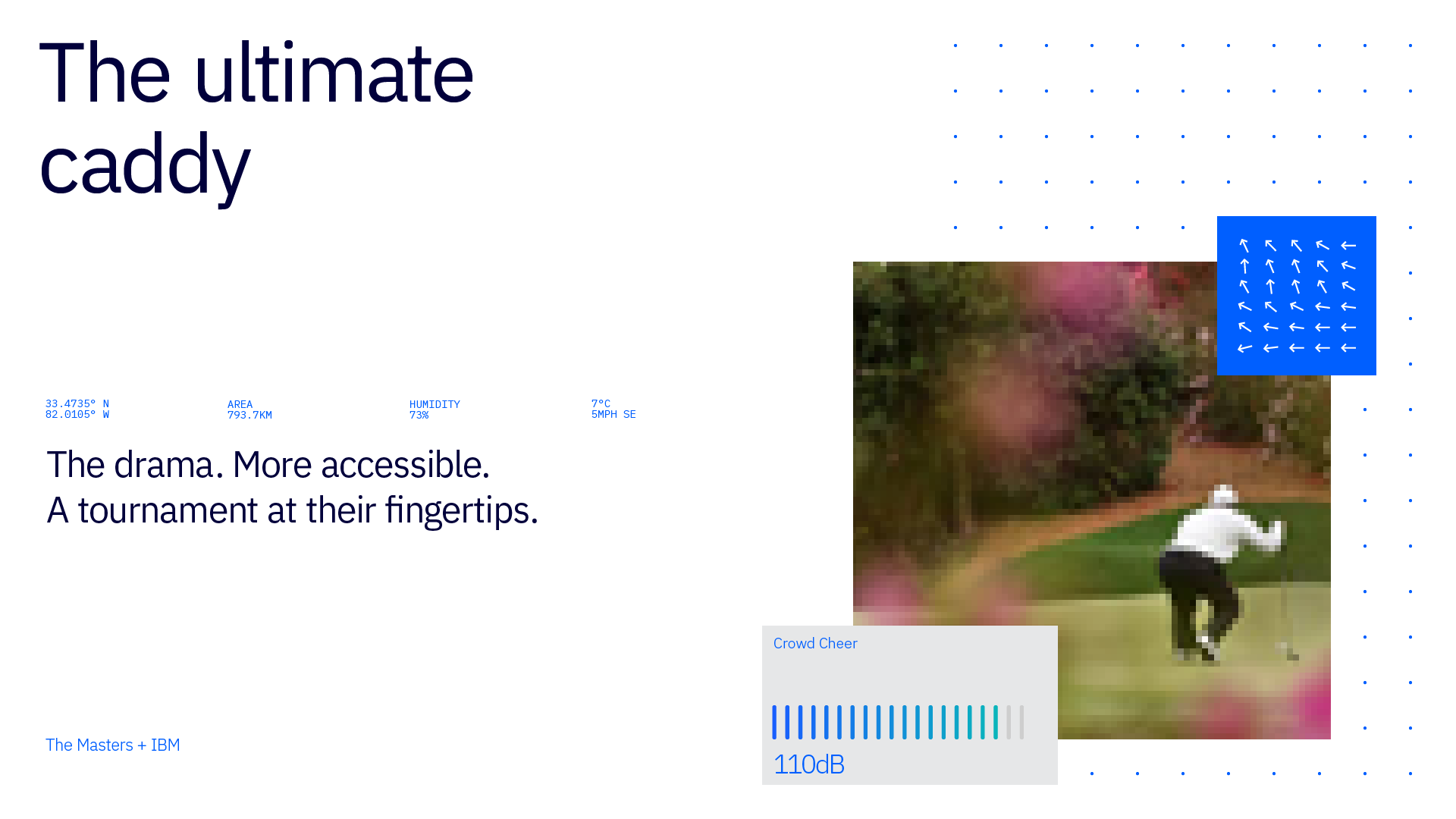 The ultimate caddy

33.4735° N
82.0105° W

AREA
793.7KM

HUMIDITY
73%

7°C
5MPH SE

The drama. More accessible.
A tournament at their fingertips.

The Masters + IBM

Crowd Cheer

110dB